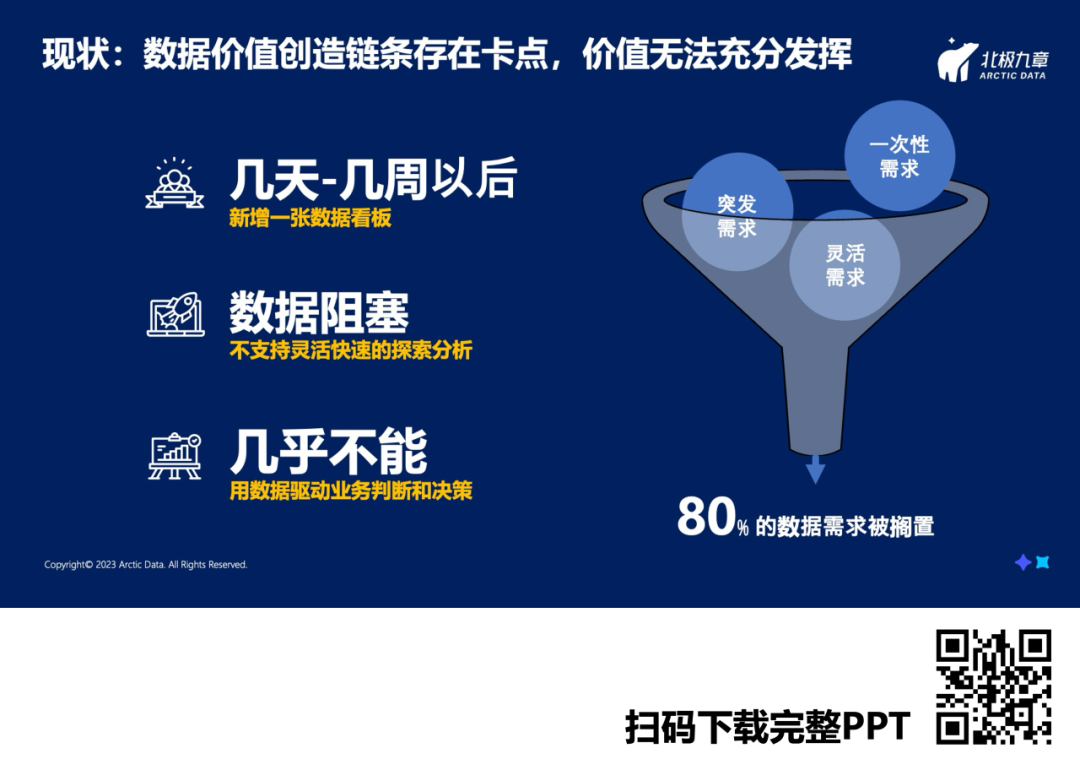 现状：数据价值创造链条存在卡点，价值无法充分发挥

北极九章
ARCTIC DATA

几天-几周以后
新增一张数据看板

数据阻塞
不支持灵活快速的探索分析

几乎不能
用数据驱动业务判断和决策

一次性需求

突发需求

灵活需求

80% 的数据需求被搁置

Copyright© 2023 Arctic Data. All Rights Reserved.

扫码下载完整PPT